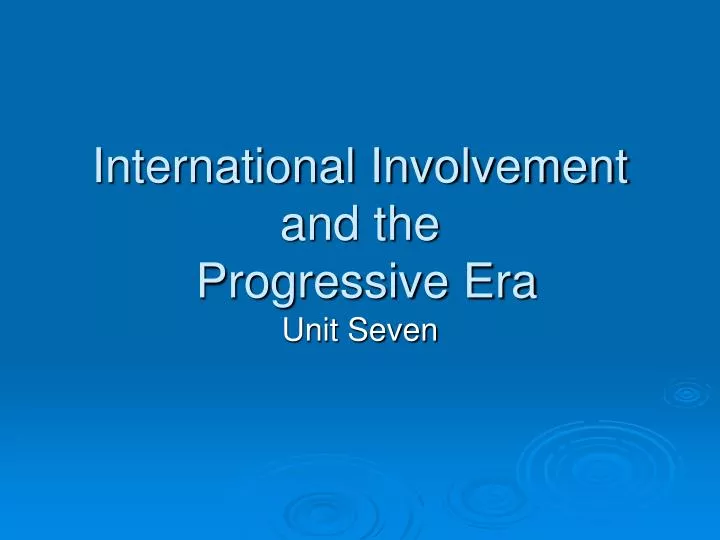 International Involvement and the Progressive Era

Unit Seven